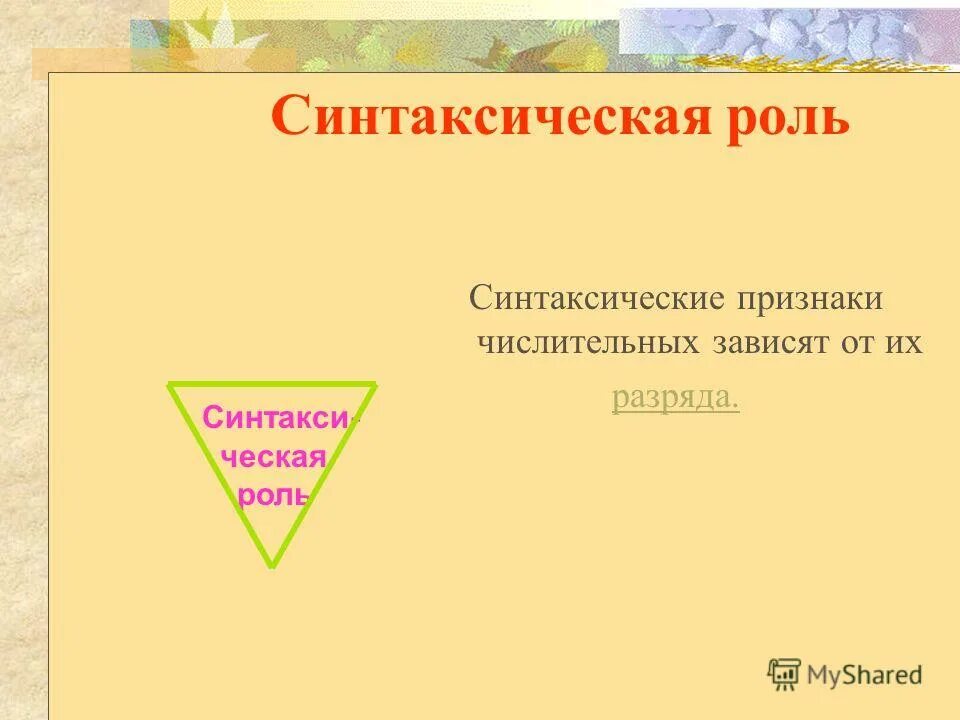 Синтаксическая роль

Синтаксические признаки числительных зависят от их разряда.

Синтаксическая роль

MyShared